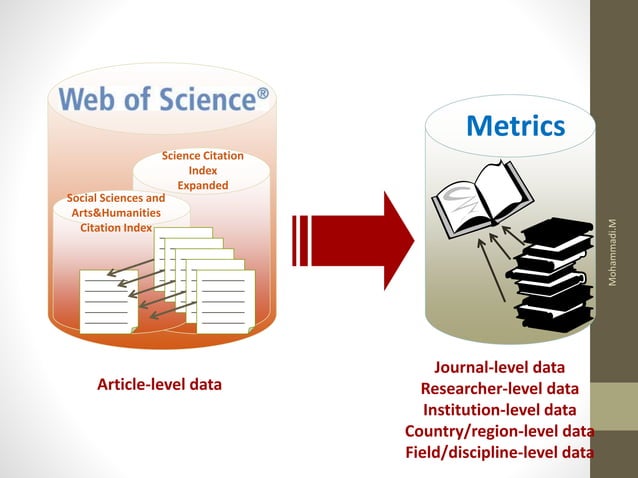 Web of Science®

Science Citation Index Expanded

Social Sciences and Arts&Humanities Citation Index

Article-level data

Metrics

Journal-level data
Researcher-level data
Institution-level data
Country/region-level data
Field/discipline-level data

Mohammadi.M